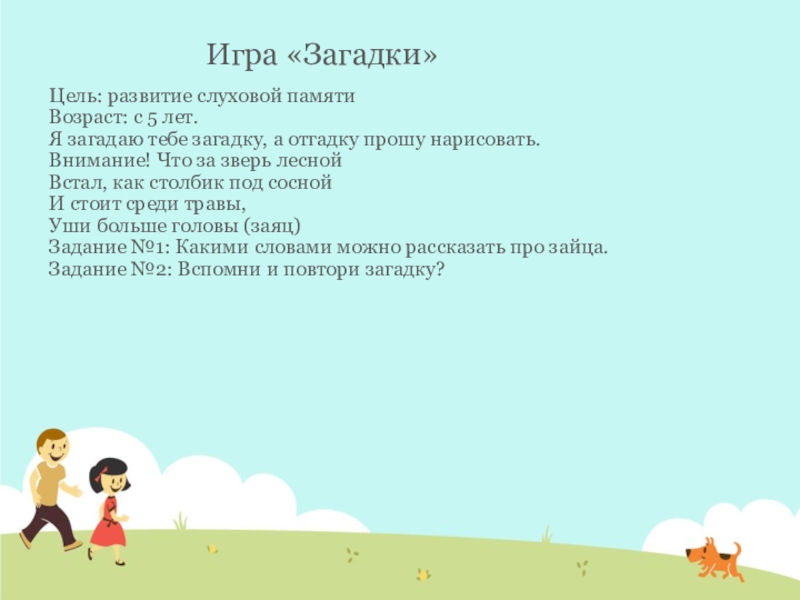 Игра «Загадки»

Цель: развитие слуховой памяти
Возраст: с 5 лет.
Я загадаю тебе загадку, а отгадку прошу нарисовать.
Внимание! Что за зверь лесной
Встал, как столбик под сосной
И стоит среди травы,
Уши больше головы (заяц)
Задание №1: Какими словами можно рассказать про зайца.
Задание №2: Вспомни и повтори загадку?